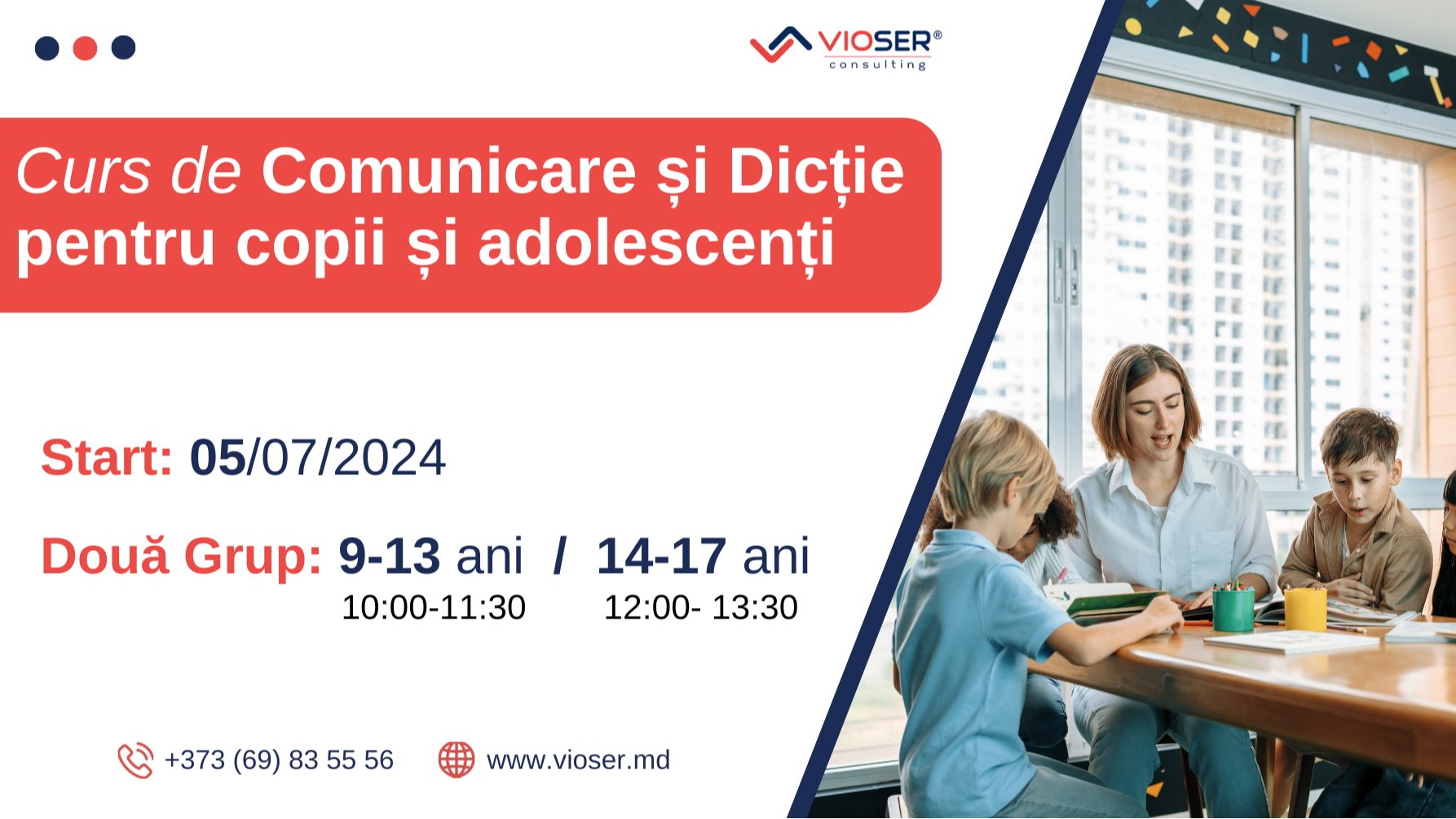 VIOSER®
consulting

Curs de Comunicare și Dicție pentru copii și adolescenți

Start: 05/07/2024

Două Grup: 9-13 ani / 14-17 ani
10:00-11:30 12:00- 13:30

+373 (69) 83 55 56 www.vioser.md